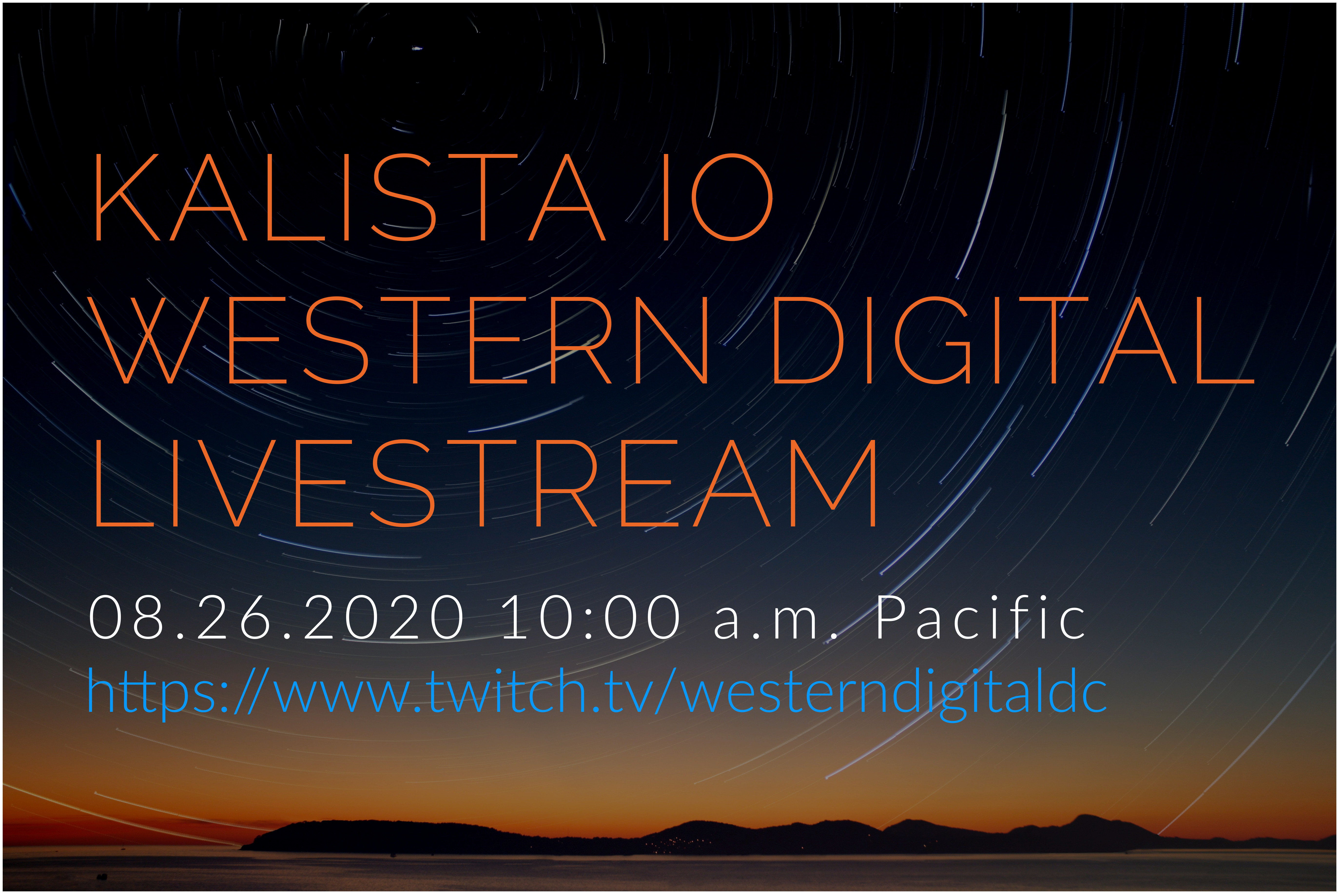 KALISTA IO
WESTERN DIGITAL
LIVESTREAM

08.26.2020 10:00 a.m. Pacific
https://www.twitch.tv/westerndigitaldc